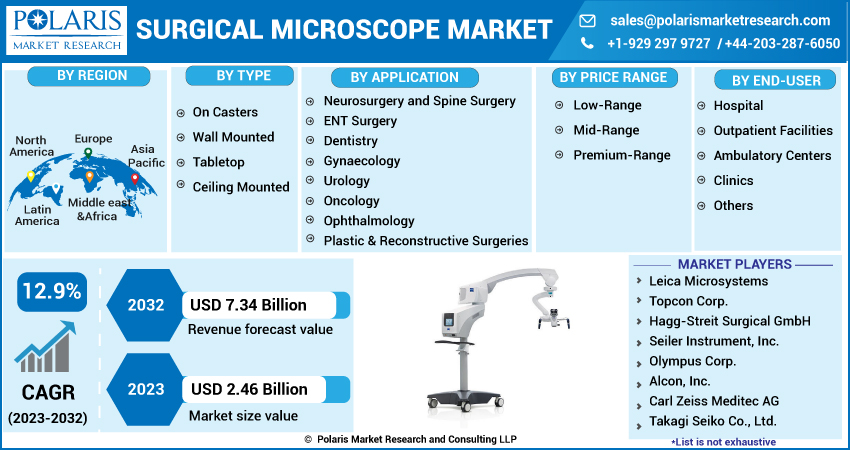 POLARIS
MARKET RESEARCH

SURGICAL MICROSCOPE MARKET

sales@polarismarketresearch.com
+1-929 297 9727 / +44-203-287-6050

BY REGION

North America
Europe
Asia Pacific
Latin America
Middle east &Africa

BY TYPE

On Casters
Wall Mounted
Tabletop
Ceiling Mounted

BY APPLICATION

Neurosurgery and Spine Surgery
ENT Surgery
Dentistry
Gynaecology
Urology
Oncology
Ophthalmology
Plastic & Reconstructive Surgeries

BY PRICE RANGE

Low-Range
Mid-Range
Premium-Range

BY END-USER

Hospital
Outpatient Facilities
Ambulatory Centers
Clinics
Others

12.9%

CAGR
(2023-2032)

2032
USD 7.34 Billion
Revenue forecast value

2023
USD 2.46 Billion
Market size value

MARKET PLAYERS

Leica Microsystems
Topcon Corp.
Hagg-Streit Surgical GmbH
Seiler Instrument, Inc.
Olympus Corp.
Alcon, Inc.
Carl Zeiss Meditec AG
Takagi Seiko Co., Ltd.

*List is not exhaustive

© Polaris Market Research and Consulting LLP